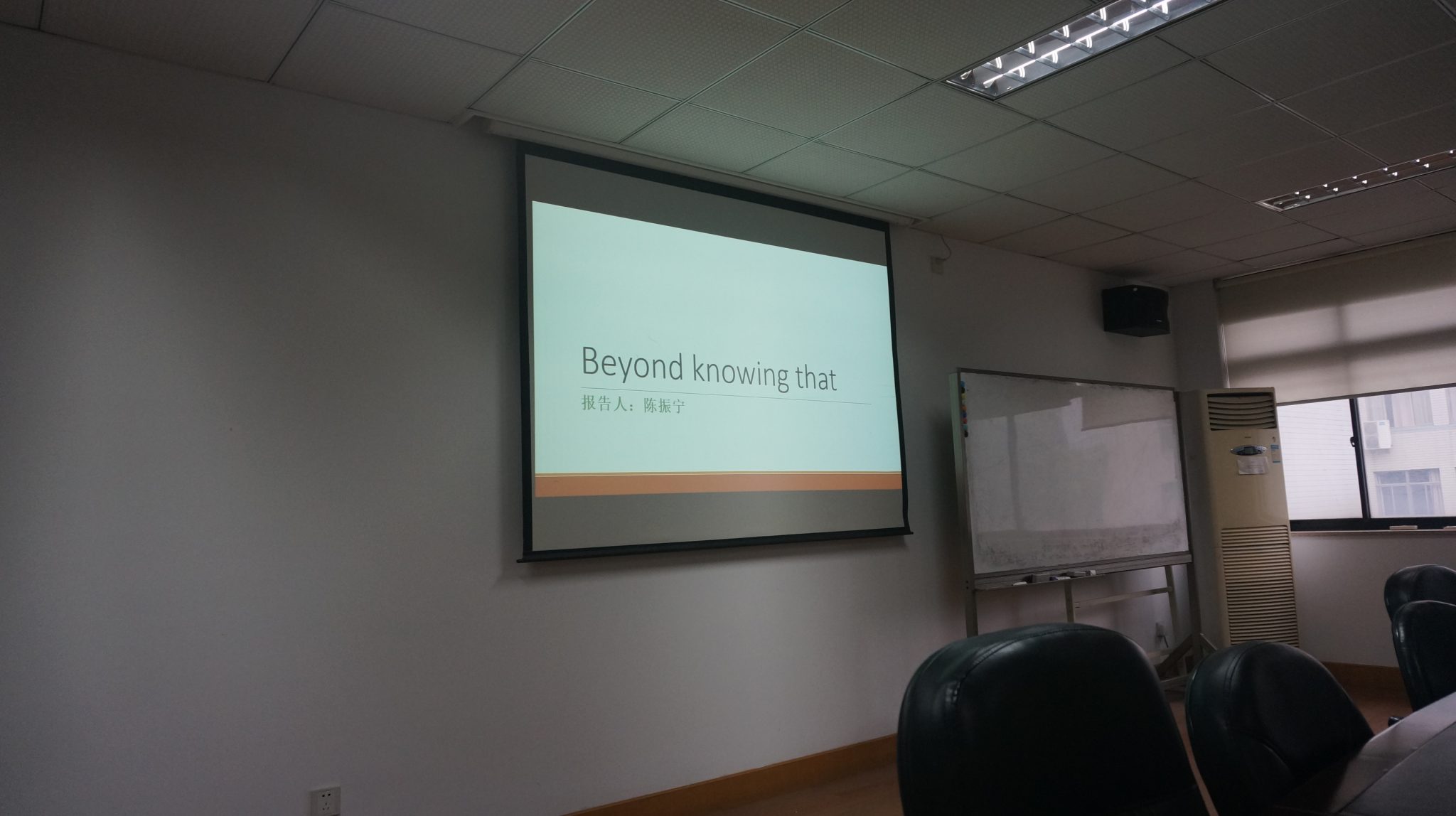 Beyond knowing that
报告人：陈振宁